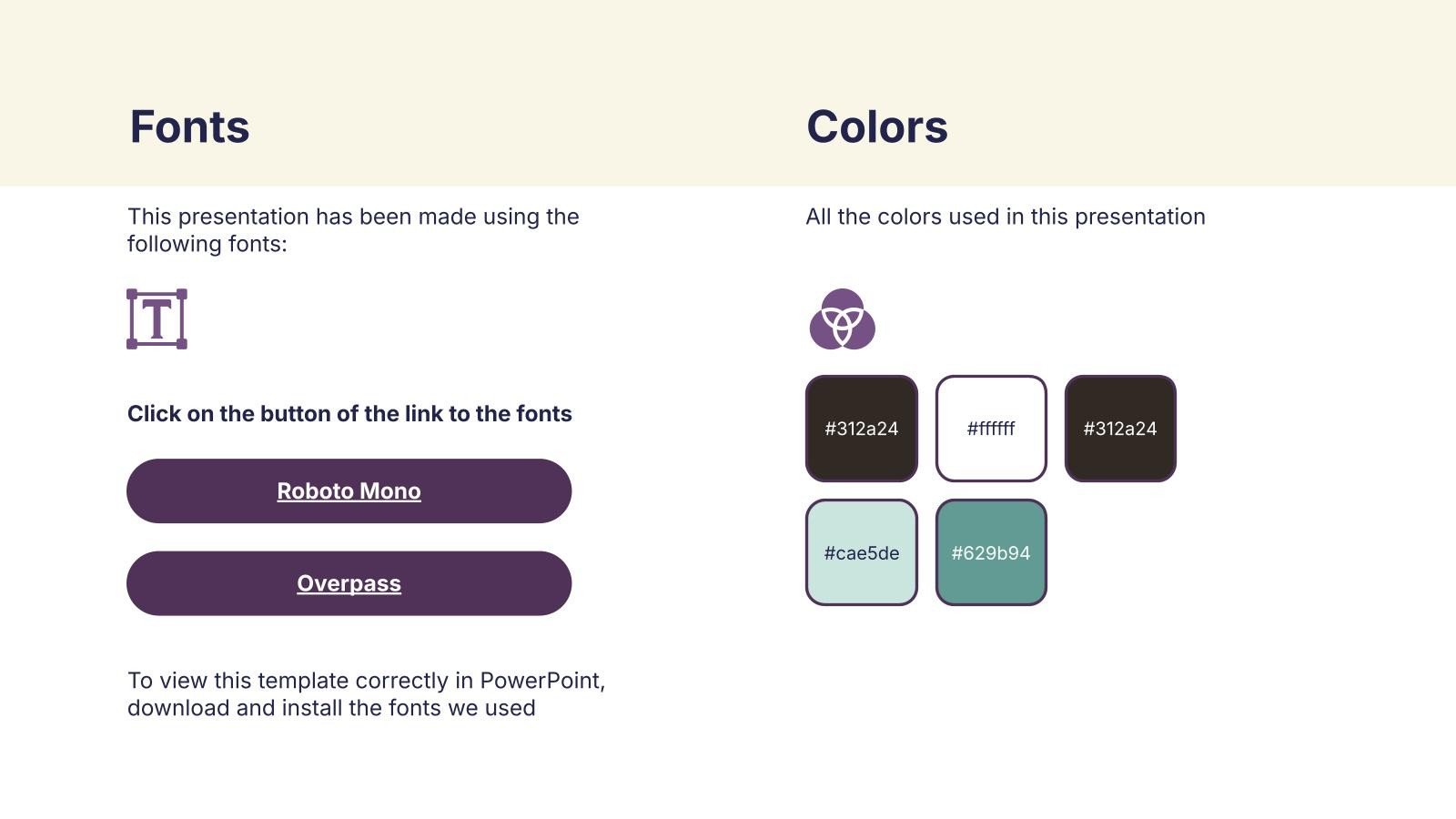 Fonts

This presentation has been made using the following fonts:

T

Click on the button of the link to the fonts

Roboto Mono

Overpass

To view this template correctly in PowerPoint, download and install the fonts we used

Colors

All the colors used in this presentation

#312a24

#ffffff

#312a24

#cae5de

#629b94